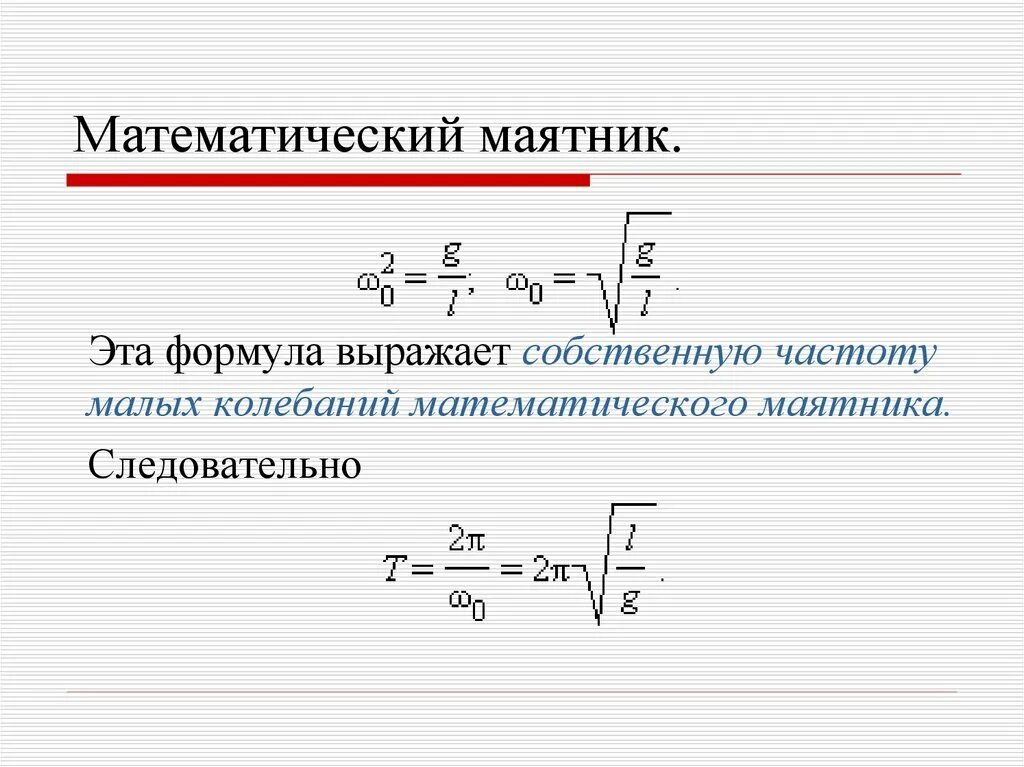 Математический маятник.

$\omega_0^2 = \frac{g}{l}; \quad \omega_0 = \sqrt{\frac{g}{l}}.$

Эта формула выражает собственную частоту малых колебаний математического маятника.

Следовательно

$T = \frac{2\pi}{\omega_0} = 2\pi\sqrt{\frac{l}{g}}.$